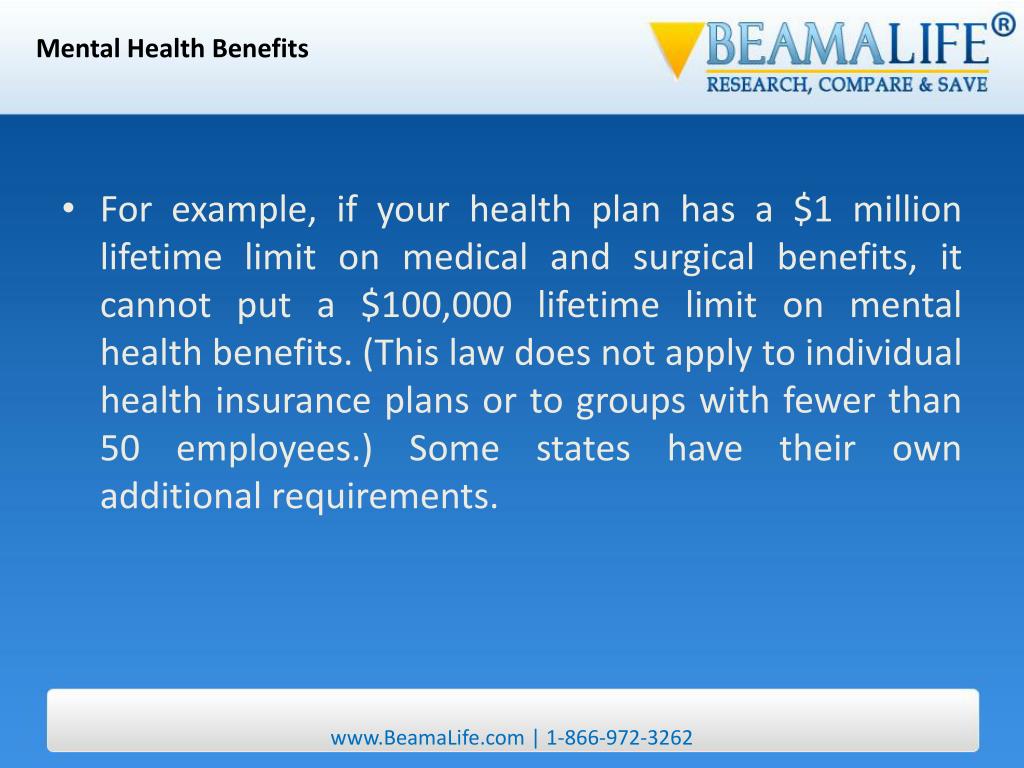 Mental Health Benefits

BEAMALIFE®
RESEARCH, COMPARE & SAVE

• For example, if your health plan has a \$1 million lifetime limit on medical and surgical benefits, it cannot put a \$100,000 lifetime limit on mental health benefits. (This law does not apply to individual health insurance plans or to groups with fewer than 50 employees.) Some states have their own additional requirements.

www.BeamaLife.com | 1-866-972-3262